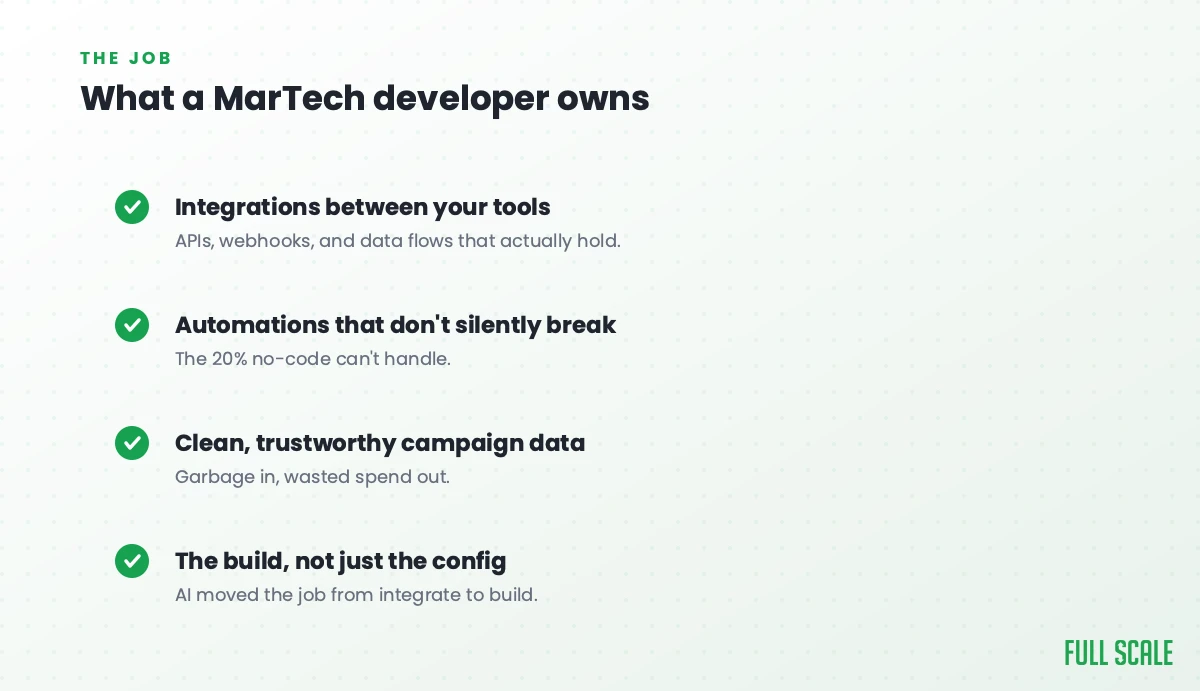 THE JOB

What a MarTech developer owns

Integrations between your tools
APIs, webhooks, and data flows that actually hold.

Automations that don't silently break
The 20% no-code can't handle.

Clean, trustworthy campaign data
Garbage in, wasted spend out.

The build, not just the config
AI moved the job from integrate to build.

FULL SCALE